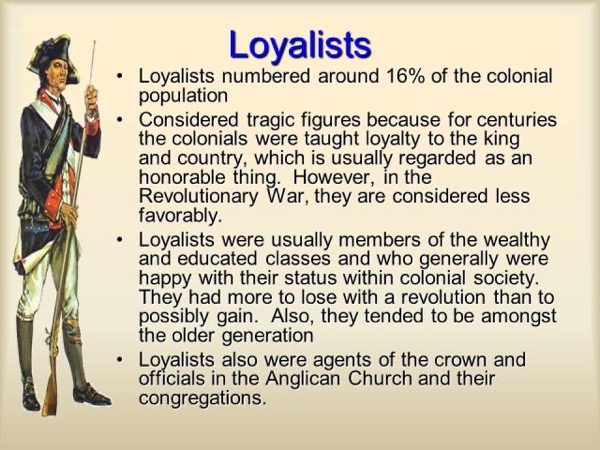 Loyalists

• Loyalists numbered around 16% of the colonial population

• Considered tragic figures because for centuries the colonials were taught loyalty to the king and country, which is usually regarded as an honorable thing. However, in the Revolutionary War, they are considered less favorably.

• Loyalists were usually members of the wealthy and educated classes and who generally were happy with their status within colonial society. They had more to lose with a revolution than to possibly gain. Also, they tended to be amongst the older generation

• Loyalists also were agents of the crown and officials in the Anglican Church and their congregations.